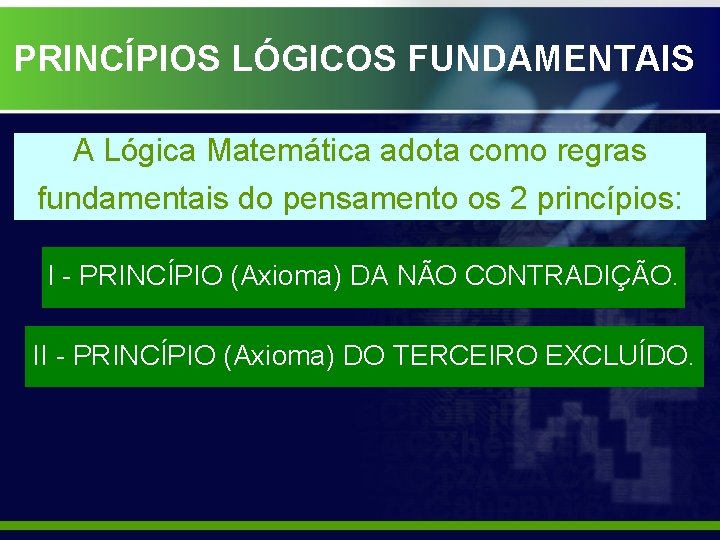 PRINCÍPIOS LÓGICOS FUNDAMENTAIS

A Lógica Matemática adota como regras fundamentais do pensamento os 2 princípios:

I - PRINCÍPIO (Axioma) DA NÃO CONTRADIÇÃO.

II - PRINCÍPIO (Axioma) DO TERCEIRO EXCLUÍDO.